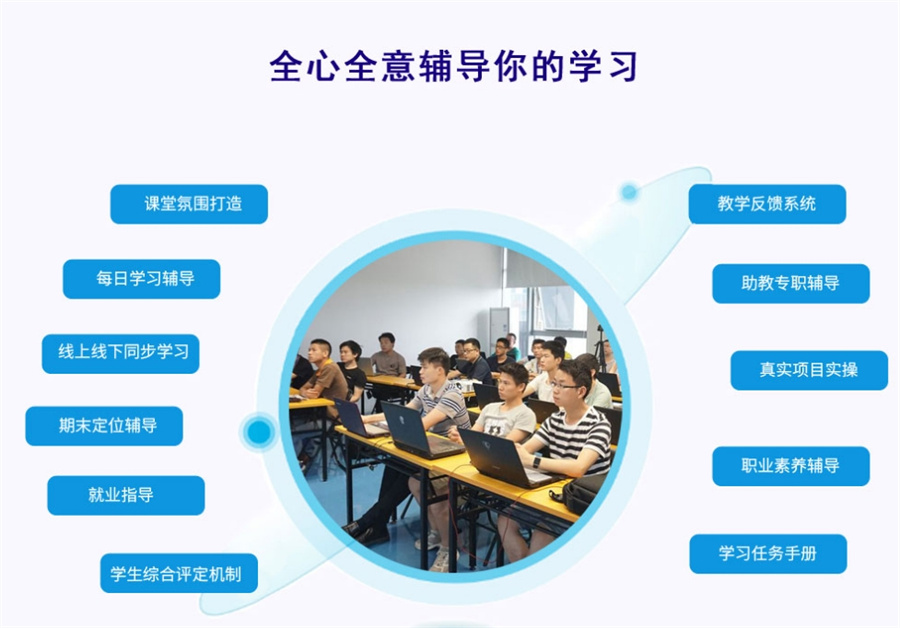 全心全意辅导你的学习

课堂氛围打造

每日学习辅导

线上线下同步学习

期末定位辅导

就业指导

学生综合评定机制

教学反馈系统

助教专职辅导

真实项目实操

职业素养辅导

学习任务手册